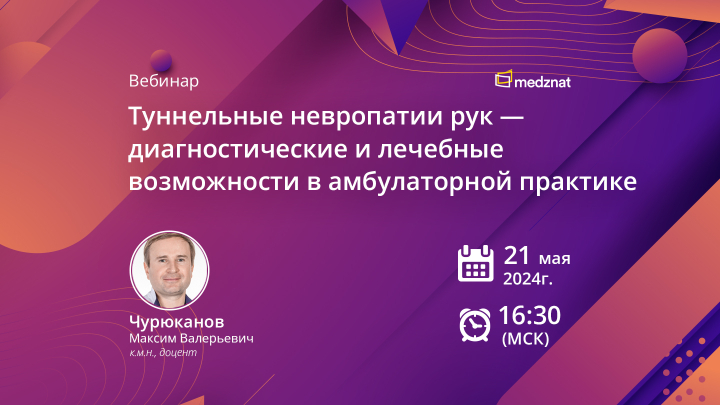 Вебинар

medznat

Туннельные невропатии рук — диагностические и лечебные возможности в амбулаторной практике

Чурюканов
Максим Валерьевич
к.м.н., доцент

21 мая
2024г.

16:30
(МСК)